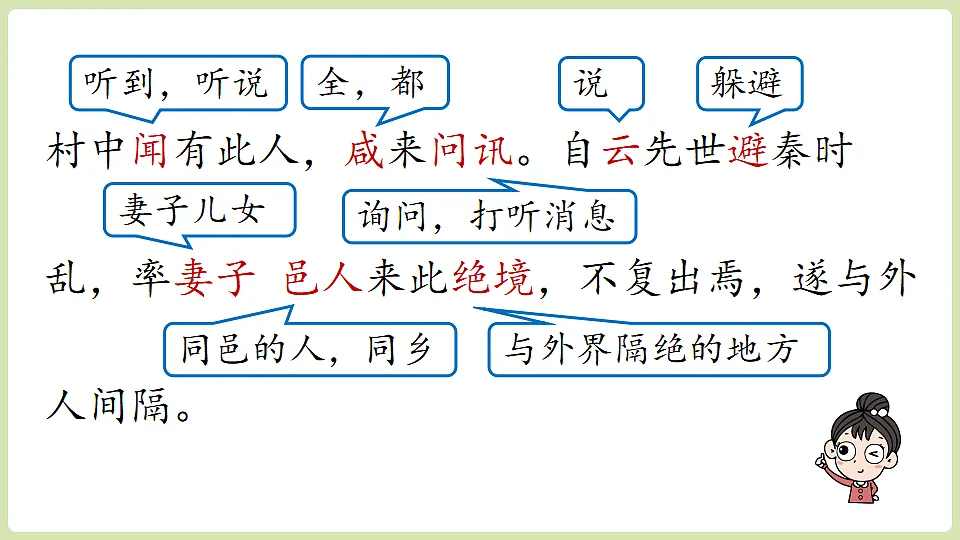 听到，听说
全，都
说
躲避

村中闻有此人，咸来问讯。自云先世避秦时

妻子儿女
询问，打听消息

乱，率妻子 邑人来此绝境，不复出焉，遂与外

同邑的人，同乡
与外界隔绝的地方

人间隔。